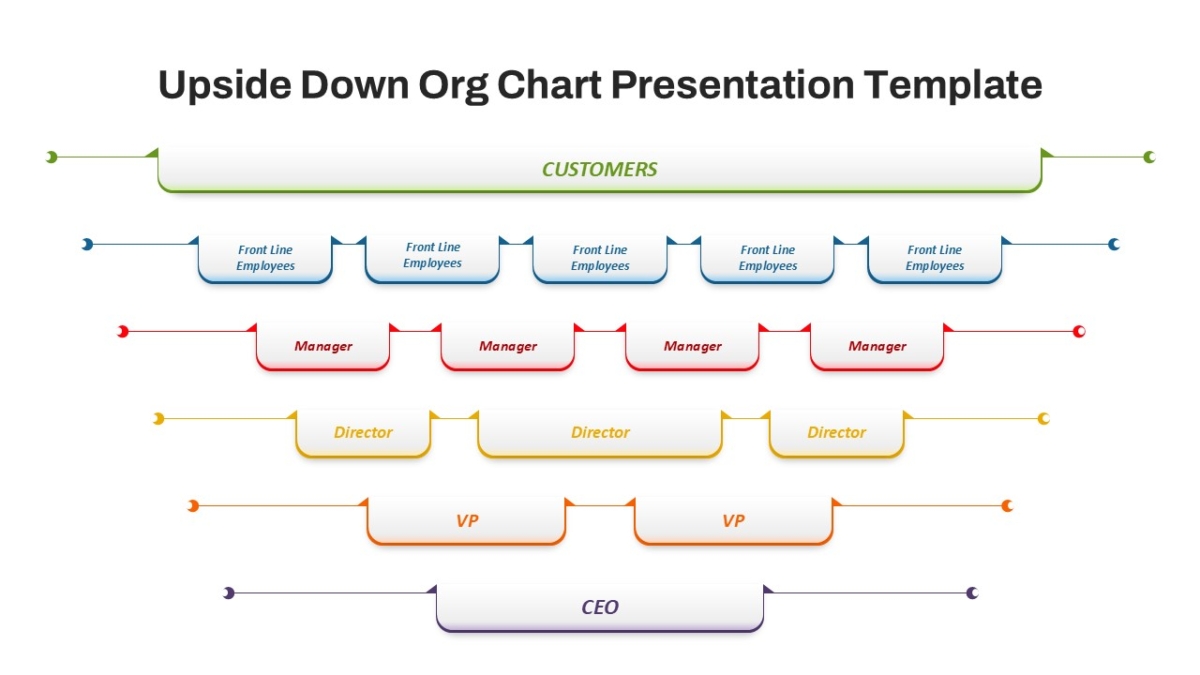 Upside Down Org Chart Presentation Template

CUSTOMERS

Front Line Employees

Front Line Employees

Front Line Employees

Front Line Employees

Front Line Employees

Manager

Manager

Manager

Manager

Director

Director

Director

VP

VP

CEO